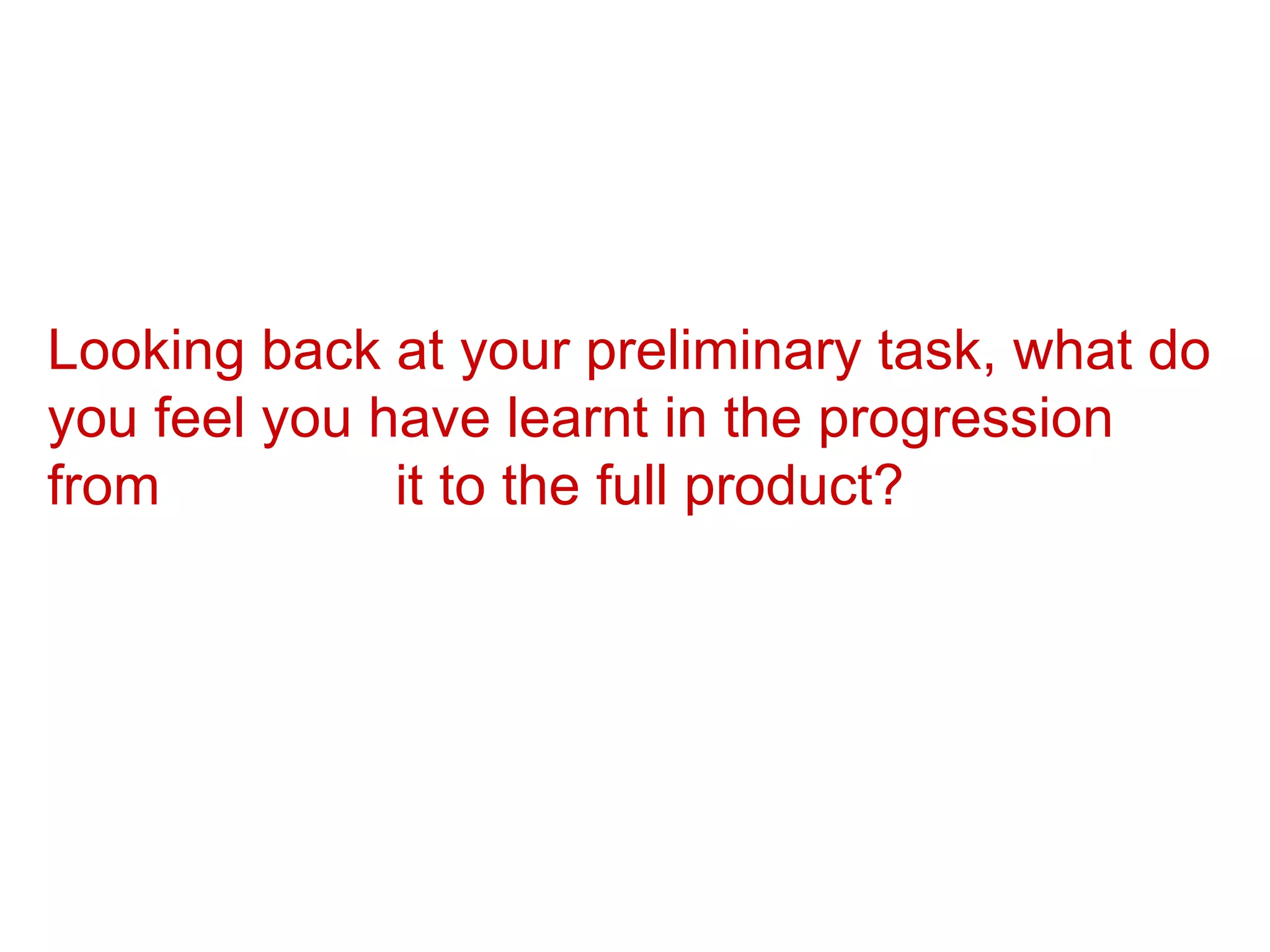 Looking back at your preliminary task, what do you feel you have learnt in the progression from it to the full product?